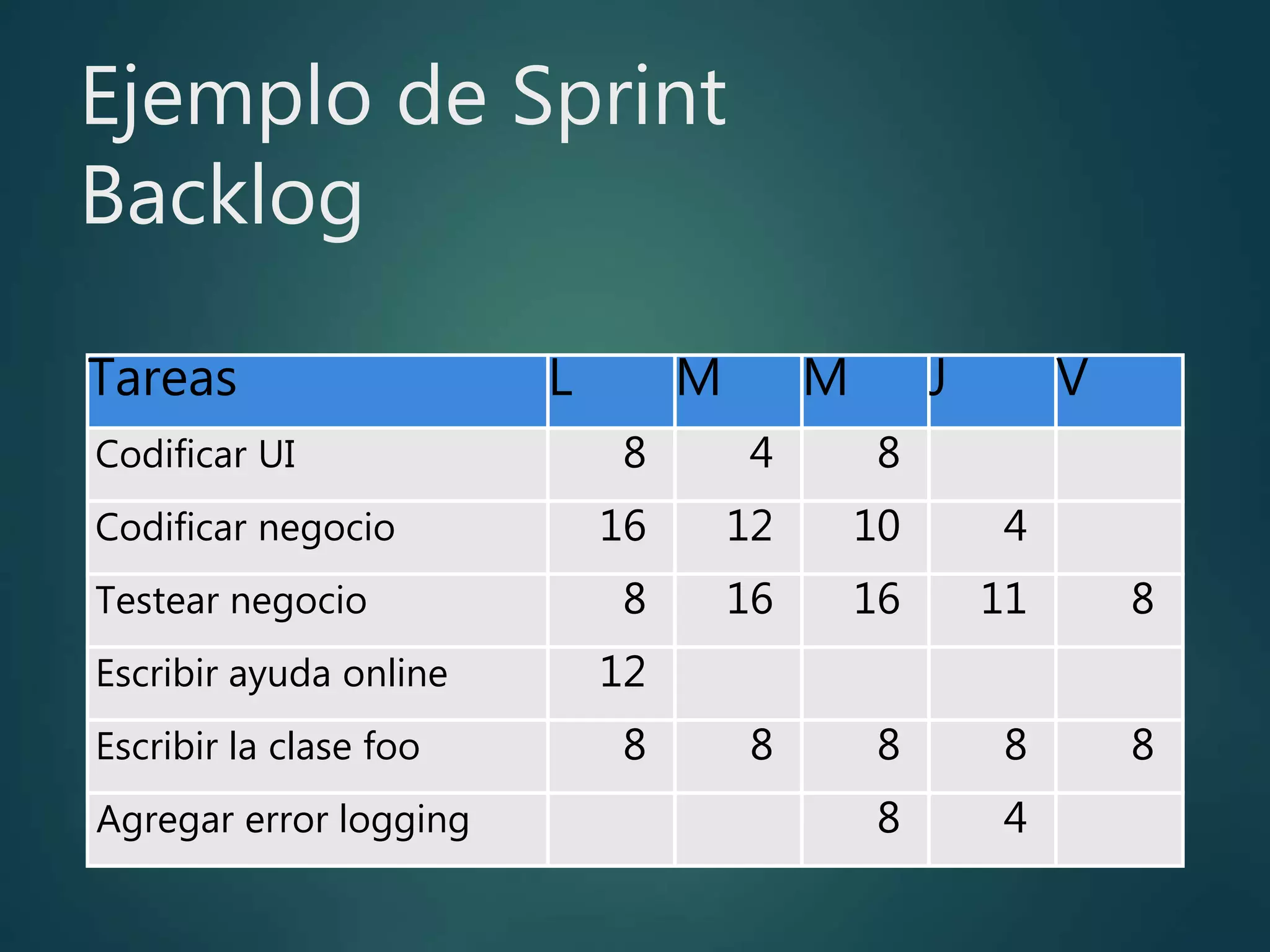 Ejemplo de Sprint Backlog

| Tareas | L | M | M | J | V |
|---|---|---|---|---|---|
| Codificar UI | 8 | 4 | 8 | | |
| Codificar negocio | 16 | 12 | 10 | 4 | |
| Testear negocio | 8 | 16 | 16 | 11 | 8 |
| Escribir ayuda online | 12 | | | | |
| Escribir la clase foo | 8 | 8 | 8 | 8 | 8 |
| Agregar error logging | | | 8 | 4 | |